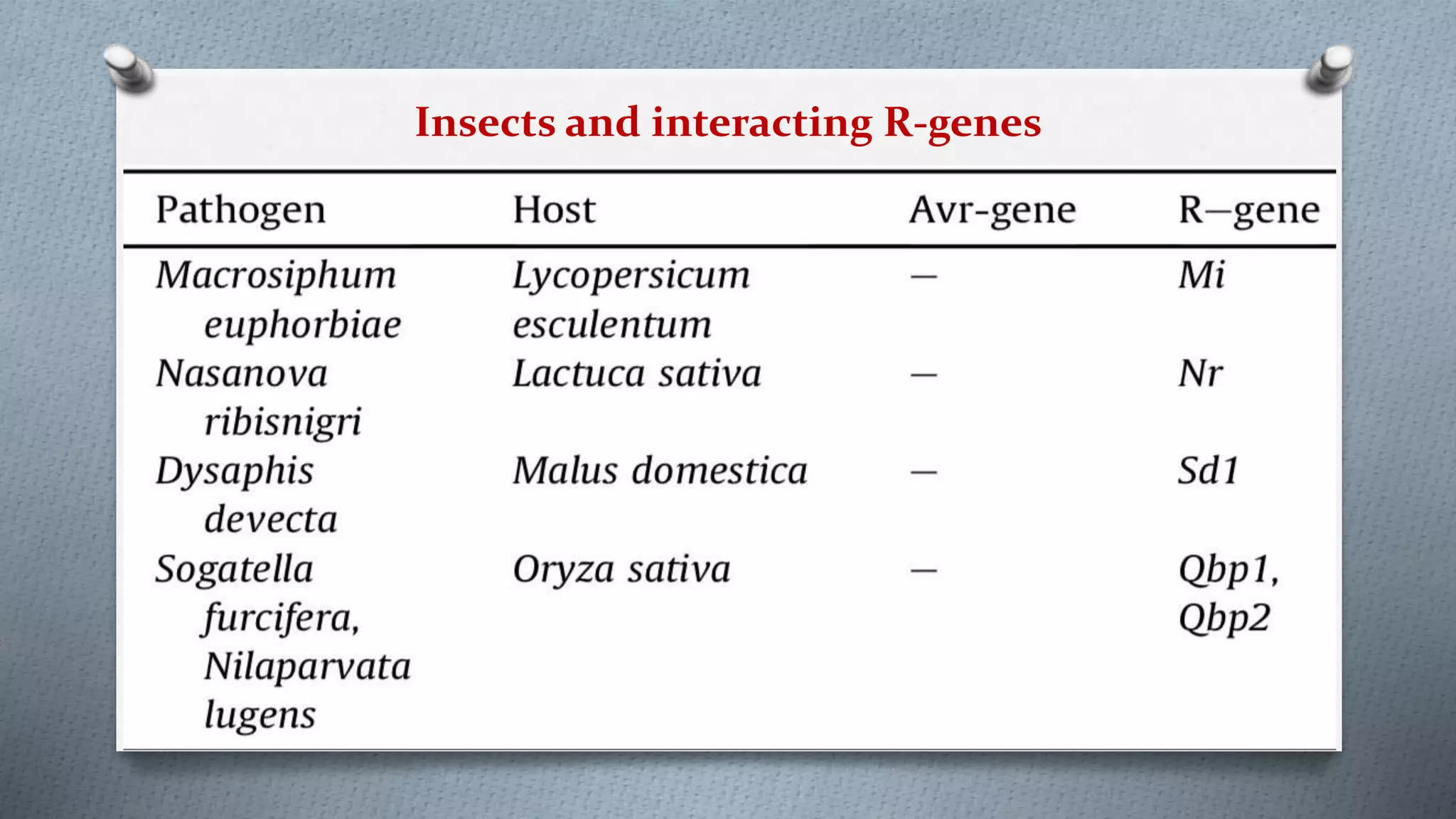 Insects and interacting R-genes

| Pathogen | Host | Avr-gene | R–gene |
|---|---|---|---|
| Macrosiphum euphorbiae | Lycopersicum esculentum | – | Mi |
| Nasanova ribisnigri | Lactuca sativa | – | Nr |
| Dysaphis devecta | Malus domestica | – | Sd1 |
| Sogatella furcifera, Nilaparvata lugens | Oryza sativa | – | Qbp1, Qbp2 |